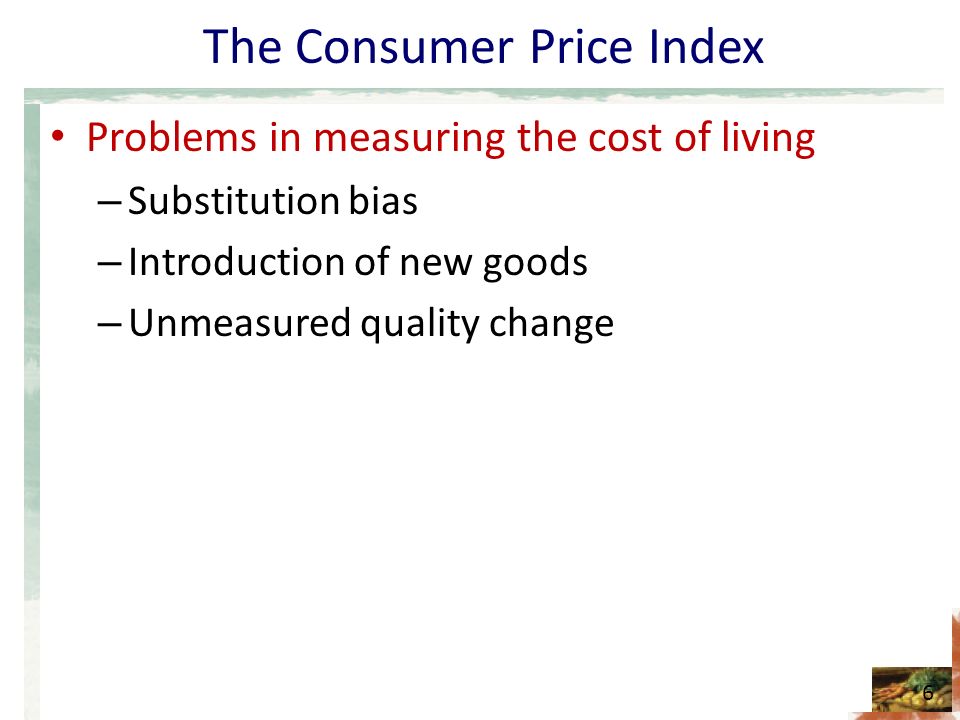 The Consumer Price Index

• Problems in measuring the cost of living
– Substitution bias
– Introduction of new goods
– Unmeasured quality change

6